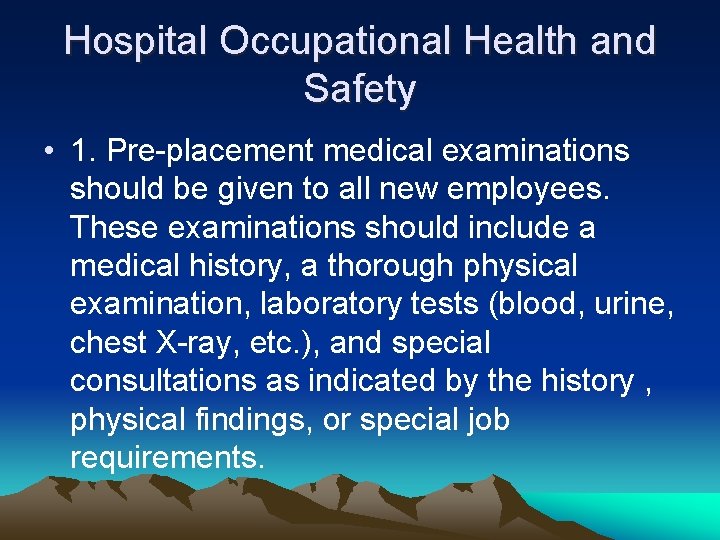 Hospital Occupational Health and Safety

• 1. Pre-placement medical examinations should be given to all new employees. These examinations should include a medical history, a thorough physical examination, laboratory tests (blood, urine, chest X-ray, etc.), and special consultations as indicated by the history , physical findings, or special job requirements.